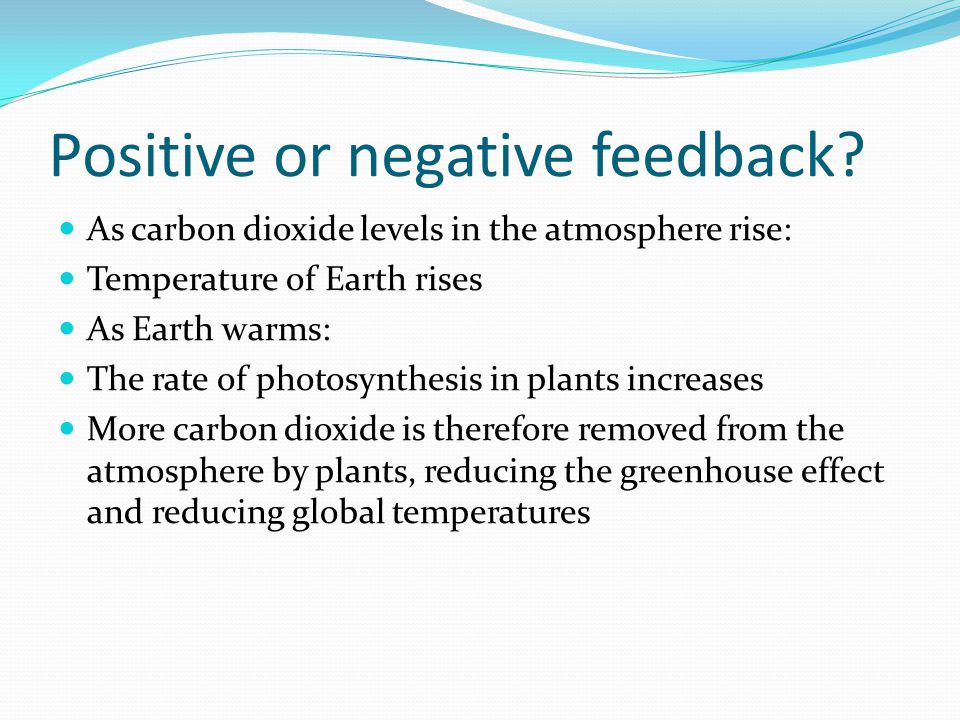 Positive or negative feedback?

- As carbon dioxide levels in the atmosphere rise:
- Temperature of Earth rises
- As Earth warms:
- The rate of photosynthesis in plants increases
- More carbon dioxide is therefore removed from the atmosphere by plants, reducing the greenhouse effect and reducing global temperatures